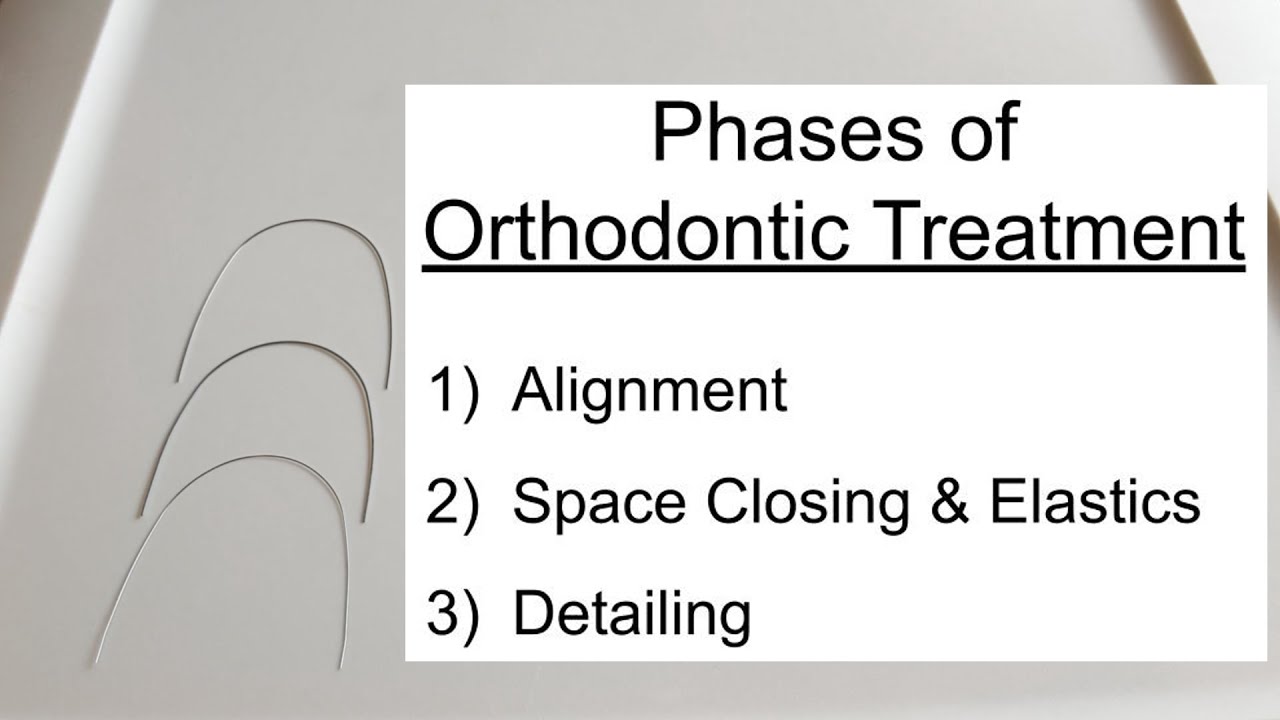 Phases of
Orthodontic Treatment

1) Alignment

2) Space Closing & Elastics

3) Detailing